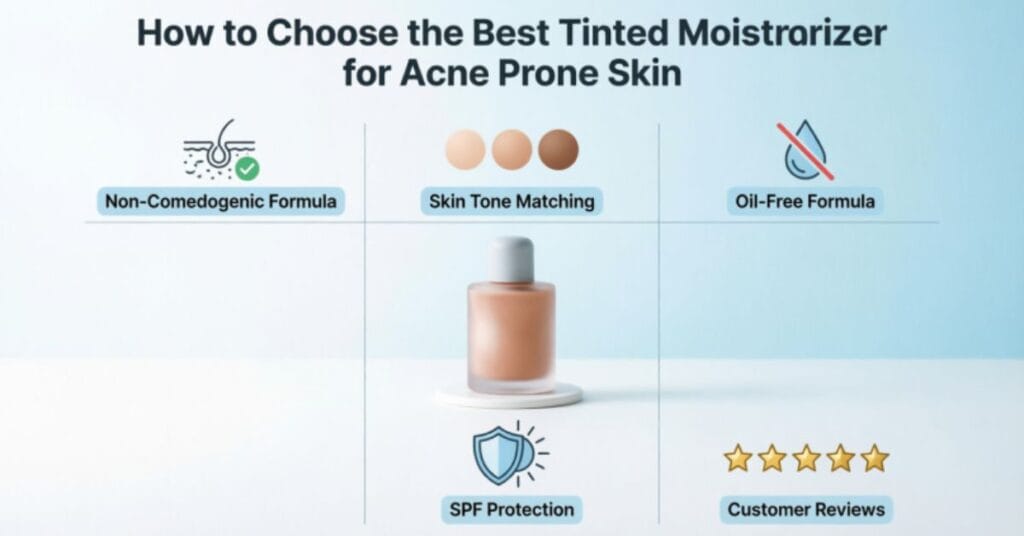 How to Choose the Best Tinted Moistrarizer for Acne Prone Skin

Non-Comedogenic Formula

Skin Tone Matching

Oil-Free Formula

SPF Protection

Customer Reviews